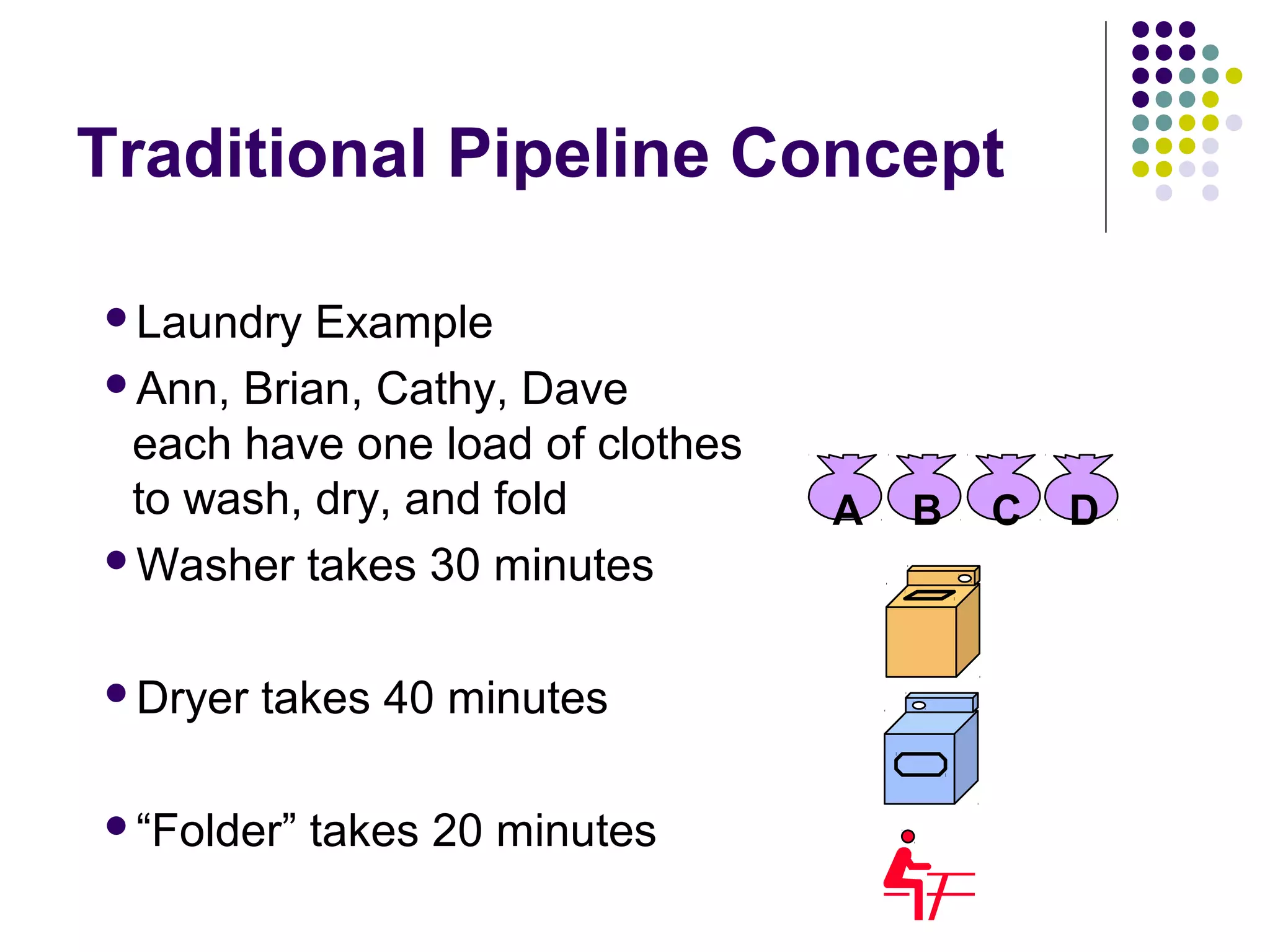 Traditional Pipeline Concept

- Laundry Example
- Ann, Brian, Cathy, Dave each have one load of clothes to wash, dry, and fold
- Washer takes 30 minutes
- Dryer takes 40 minutes
- “Folder” takes 20 minutes

A B C D